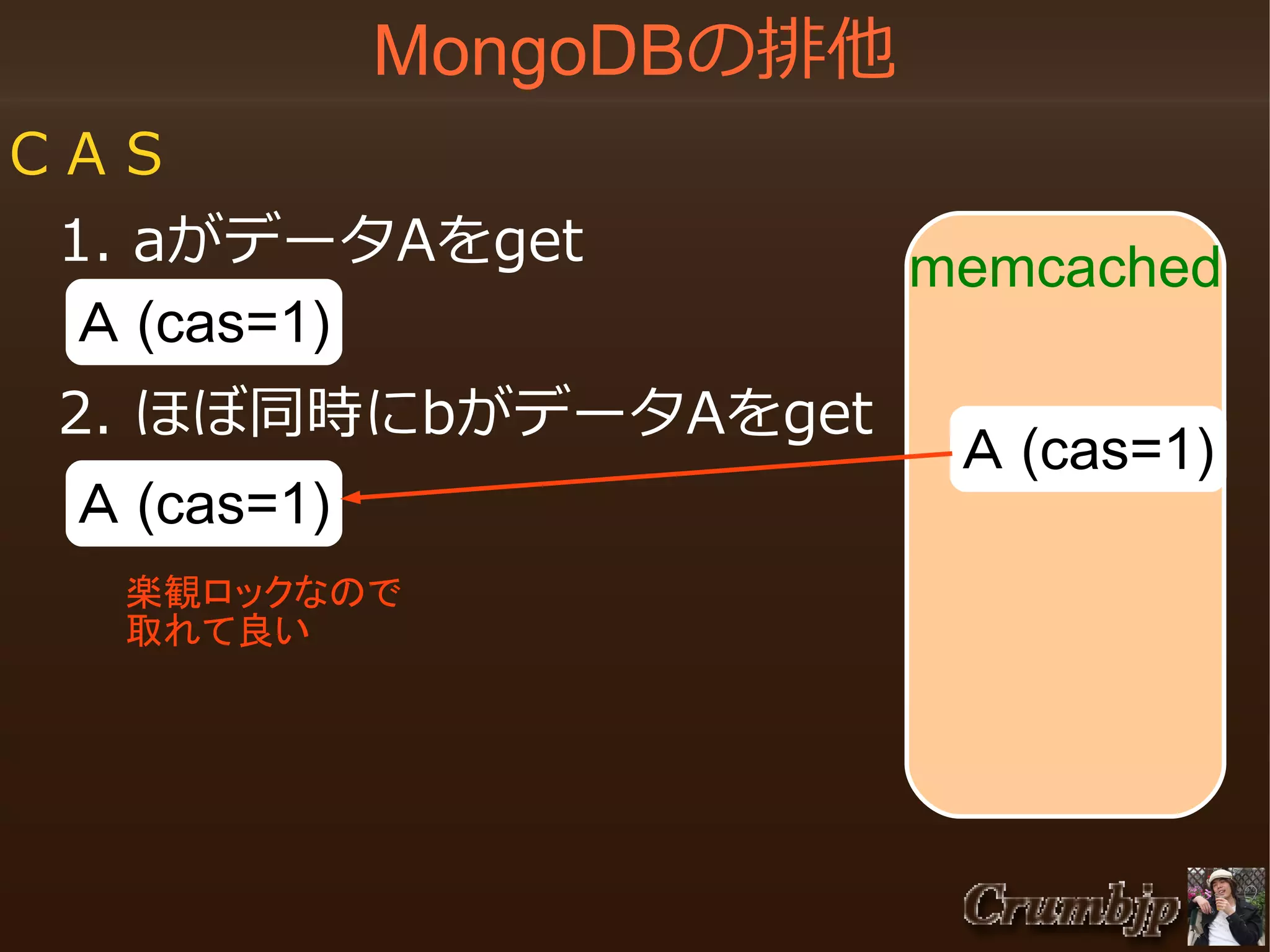 MongoDBの排他

ＣＡＳ

1. aがデータAをget

A (cas=1)

2. ほぼ同時にbがデータAをget

A (cas=1)

楽観ロックなので
取れて良い

memcached

A (cas=1)

Crumbjp